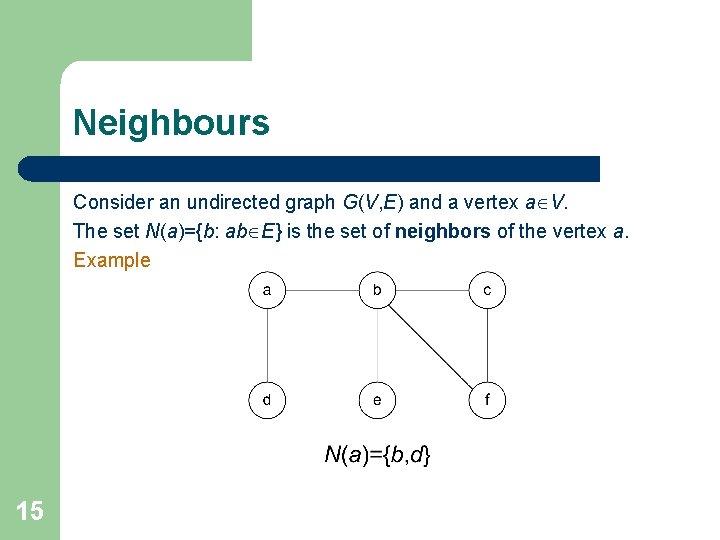 Neighbours

Consider an undirected graph $G(V,E)$ and a vertex $a \in V$.

The set $N(a)=\{b: ab \in E\}$ is the set of **neighbors** of the vertex $a$.

Example

a b c d e f

$N(a)=\{b,d\}$

15